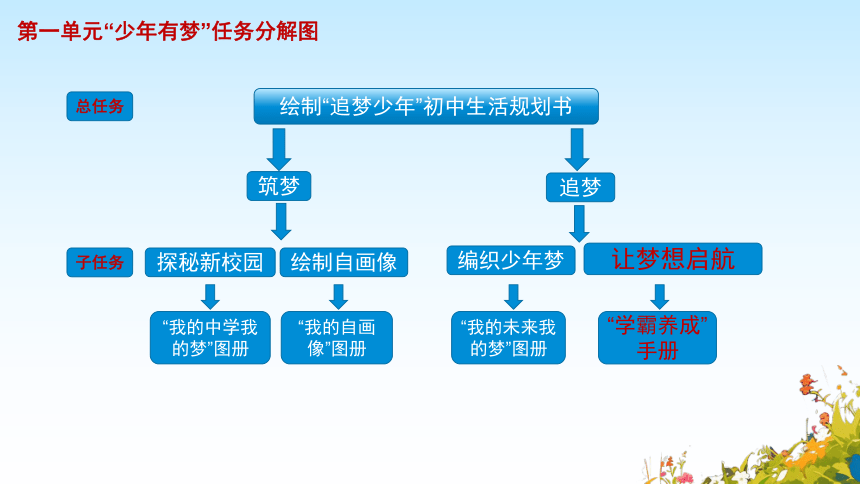 第一单元“少年有梦”任务分解图

总任务

绘制“追梦少年”初中生活规划书

筑梦

追梦

子任务

探秘新校园

绘制自画像

编织少年梦

让梦想启航

“我的中学我的梦”图册

“我的自画像”图册

“我的未来我的梦”图册

“学霸养成”手册